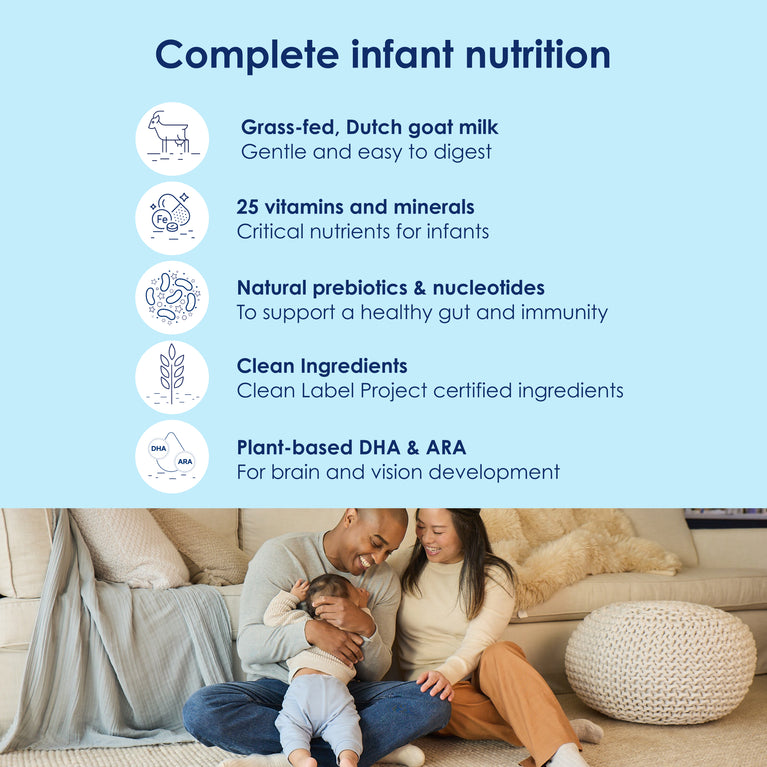 Complete infant nutrition

Grass-fed, Dutch goat milk
Gentle and easy to digest

Fe

25 vitamins and minerals
Critical nutrients for infants

Natural prebiotics & nucleotides
To support a healthy gut and immunity

Clean Ingredients
Clean Label Project certified ingredients

DHA ARA

Plant-based DHA & ARA
For brain and vision development